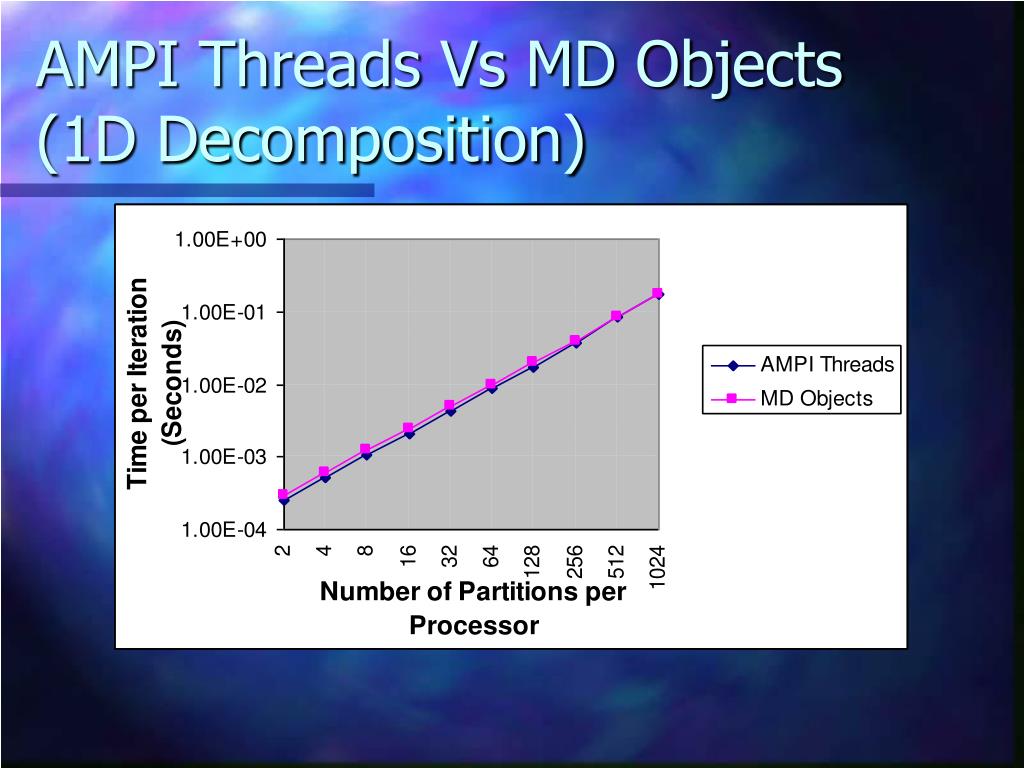 AMPI Threads Vs MD Objects (1D Decomposition)

Time per Iteration (Seconds)

1.00E+00
1.00E-01
1.00E-02
1.00E-03
1.00E-04

2
4
8
16
32
64
128
256
512
1024

Number of Partitions per Processor

AMPI Threads
MD Objects